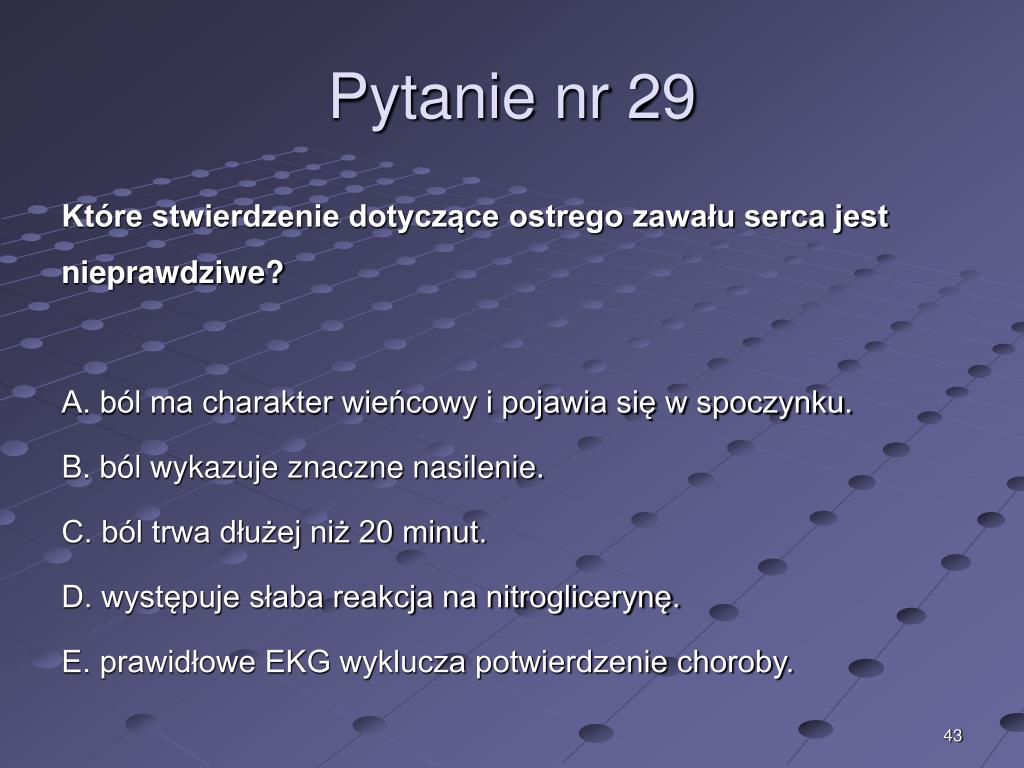 Pytanie nr 29

Które stwierdzenie dotyczące ostrego zawału serca jest nieprawdziwe?

A. ból ma charakter wieńcowy i pojawia się w spoczynku.

B. ból wykazuje znaczne nasilenie.

C. ból trwa dłużej niż 20 minut.

D. występuje słaba reakcja na nitroglicerynę.

E. prawidłowe EKG wyklucza potwierdzenie choroby.

43